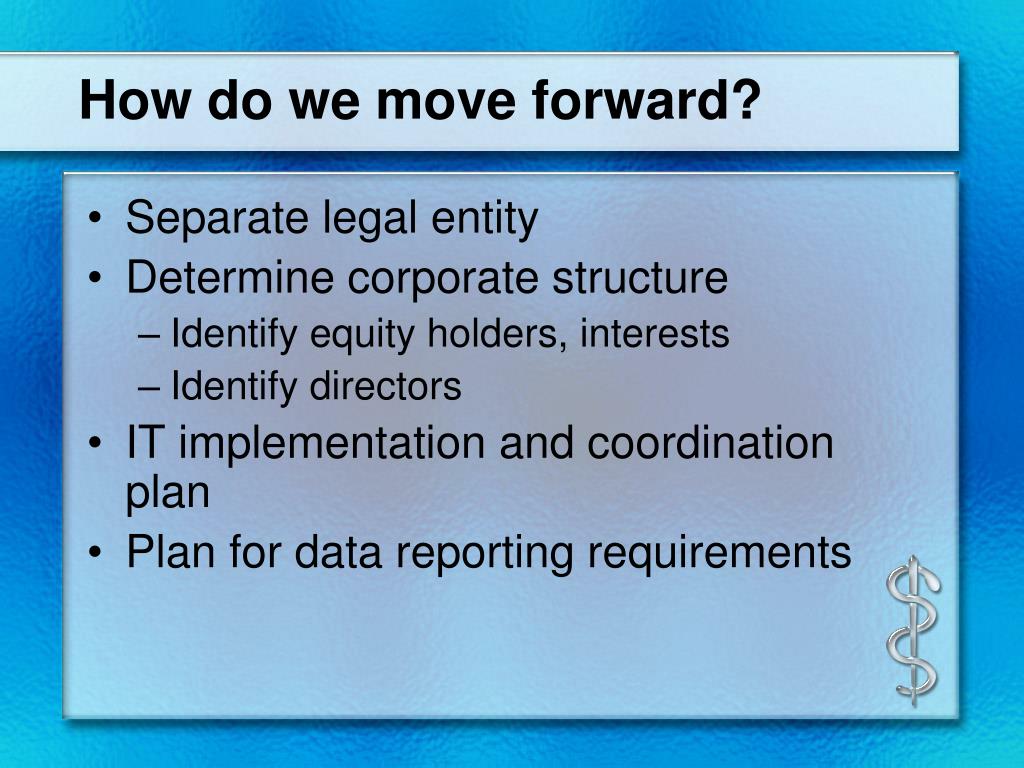 How do we move forward?

• Separate legal entity
• Determine corporate structure
– Identify equity holders, interests
– Identify directors
• IT implementation and coordination plan
• Plan for data reporting requirements